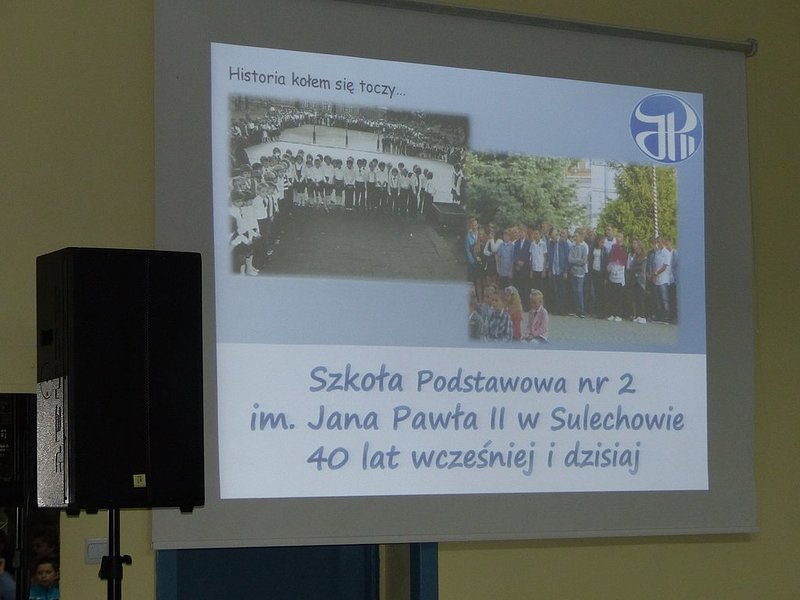 Historia kołem się toczy...

Szkoła Podstawowa nr 2
im. Jana Pawła II w Sulechowie
40 lat wcześniej i dzisiaj